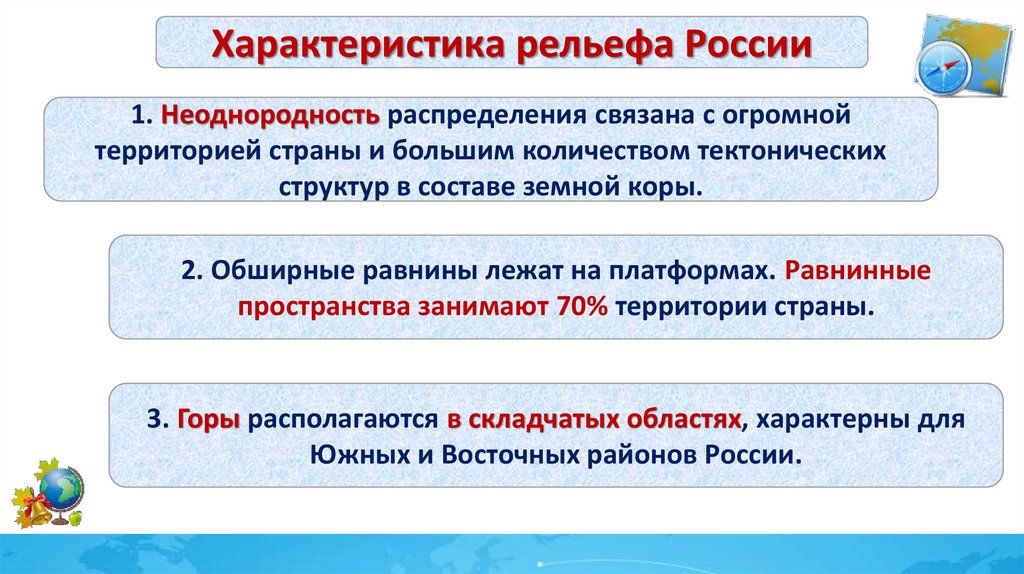 Характеристика рельефа России

1. Неоднородность распределения связана с огромной территорией страны и большим количеством тектонических структур в составе земной коры.

2. Обширные равнины лежат на платформах. Равнинные пространства занимают 70% территории страны.

3. Горы располагаются в складчатых областях, характерны для Южных и Восточных районов России.